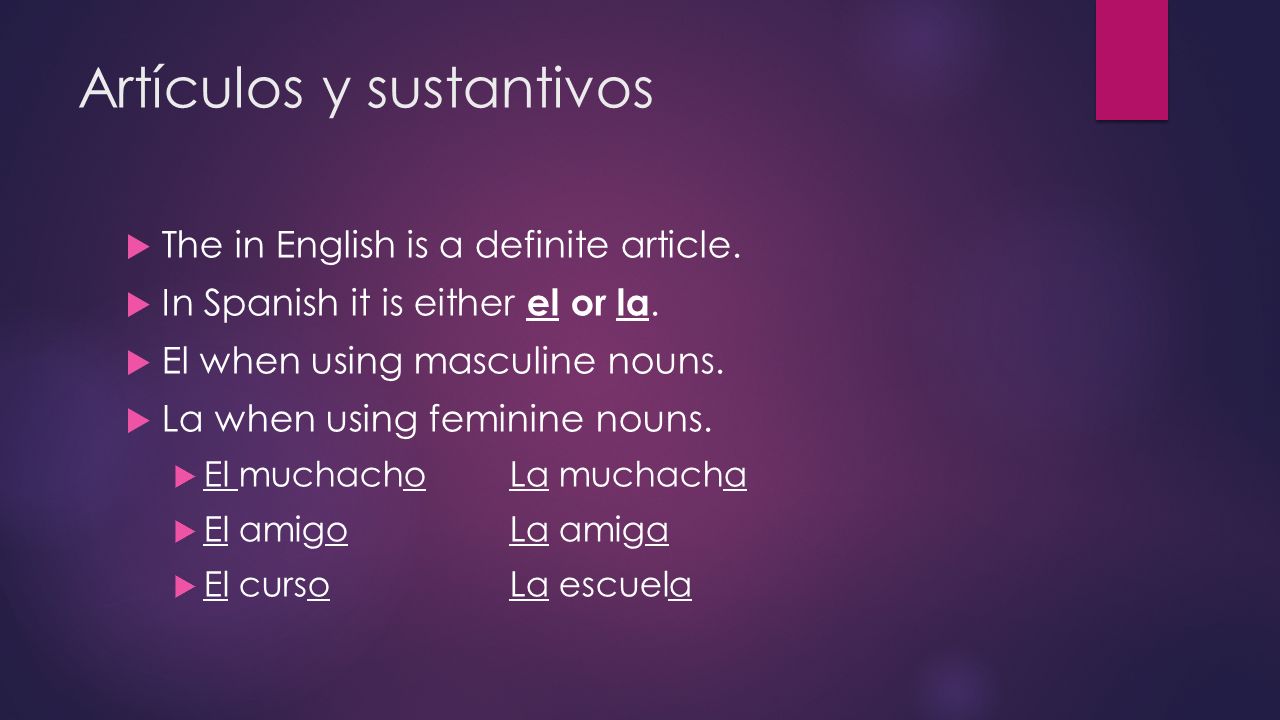 Artículos y sustantivos

The in English is a definite article.

In Spanish it is either el or la.

El when using masculine nouns.

La when using feminine nouns.

El muchacho La muchacha

El amigo La amiga

El curso La escuela